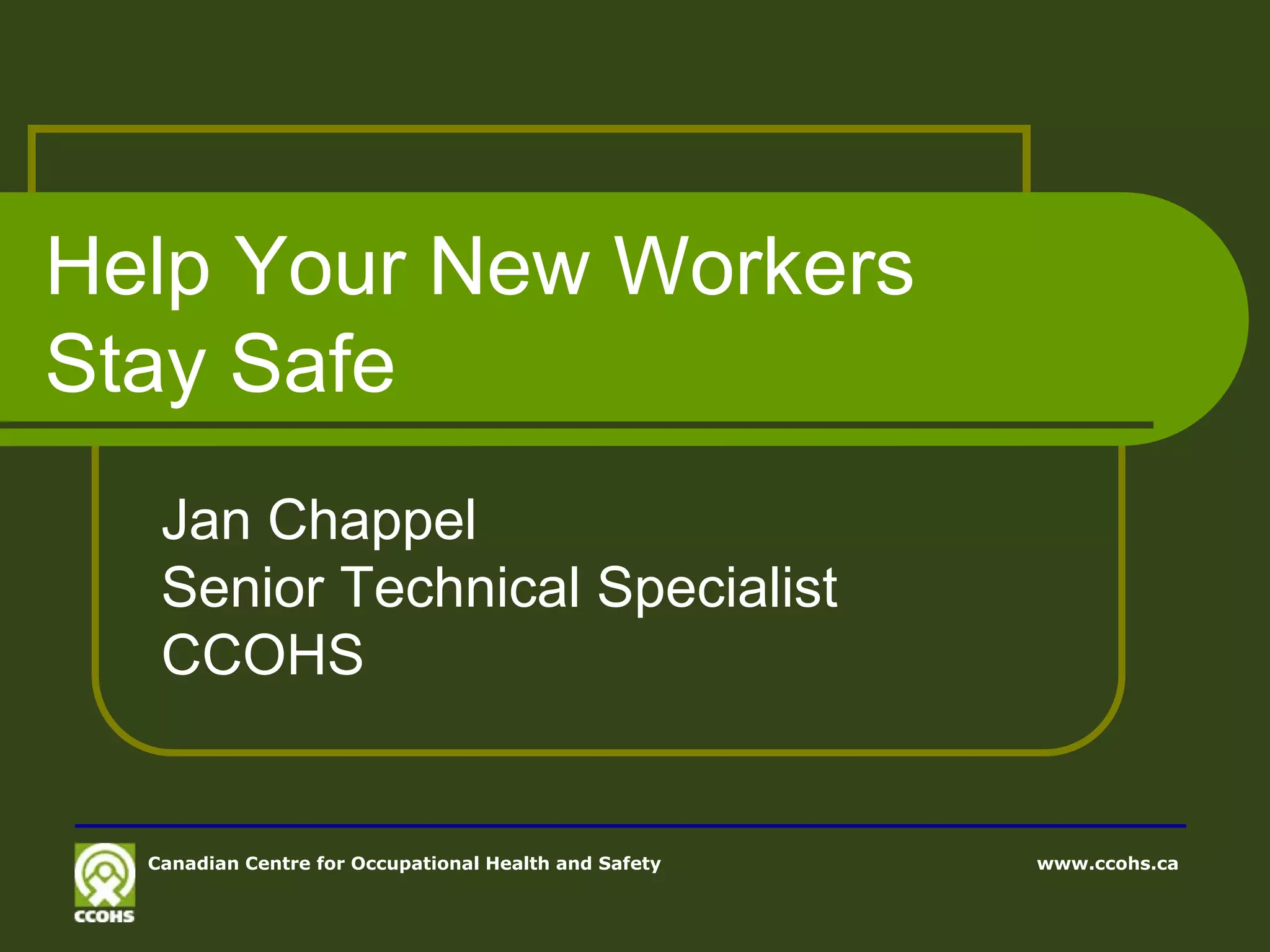 Help Your New Workers Stay Safe

Jan Chappel
Senior Technical Specialist
CCOHS

CCOHS

Canadian Centre for Occupational Health and Safety

www.ccohs.ca